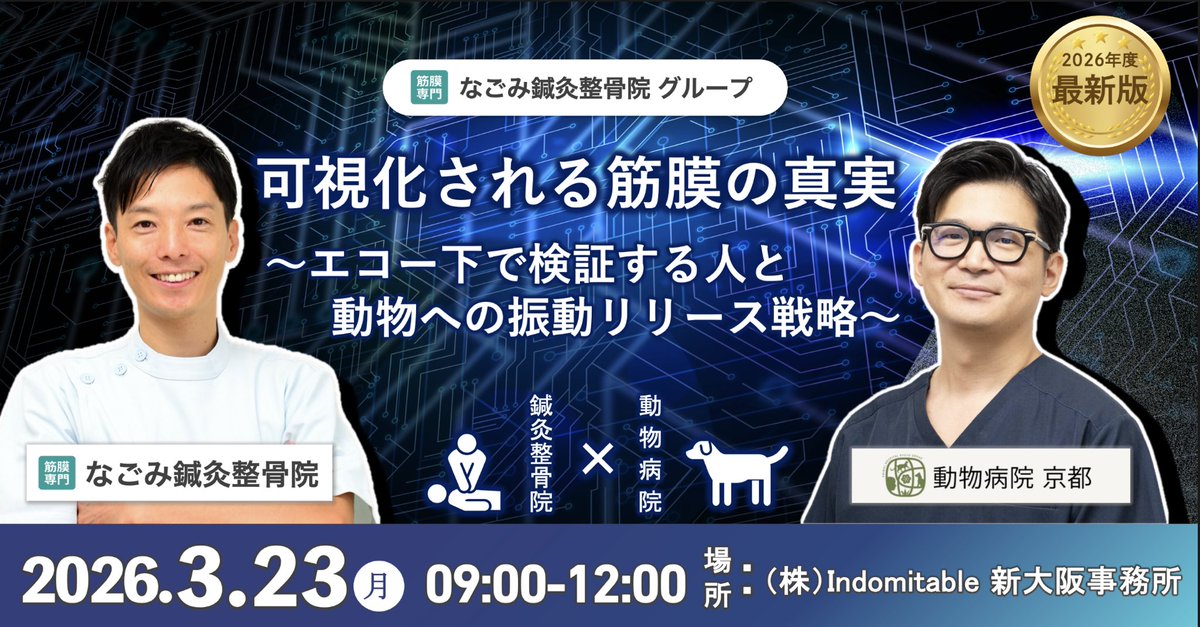 筋膜専門 なごみ鍼灸整骨院 グループ

2026年度 最新版

可視化される筋膜の真実
〜エコー下で検証する人と動物への振動リリース戦略〜

鍼灸整骨院 × 動物病院

筋膜専門 なごみ鍼灸整骨院

動物病院 京都

2026.3.23 月 09:00-12:00 場所：（株）Indomitable 新大阪事務所